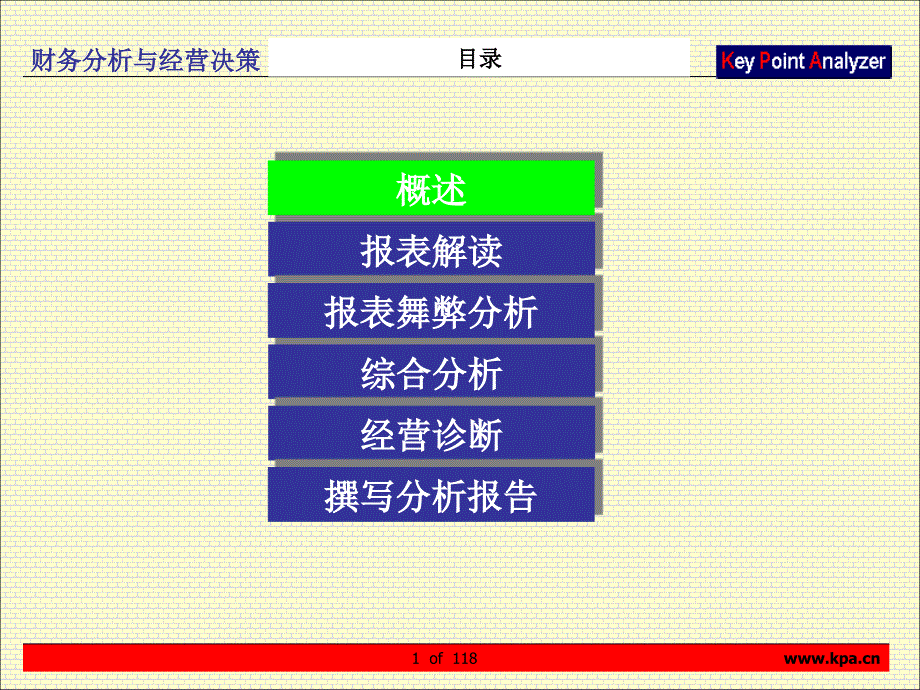 财务分析与经营决策

目录

Key Point Analyzer

概述

报表解读

报表舞弊分析

综合分析

经营诊断

撰写分析报告

1 of 118

www.kpa.cn